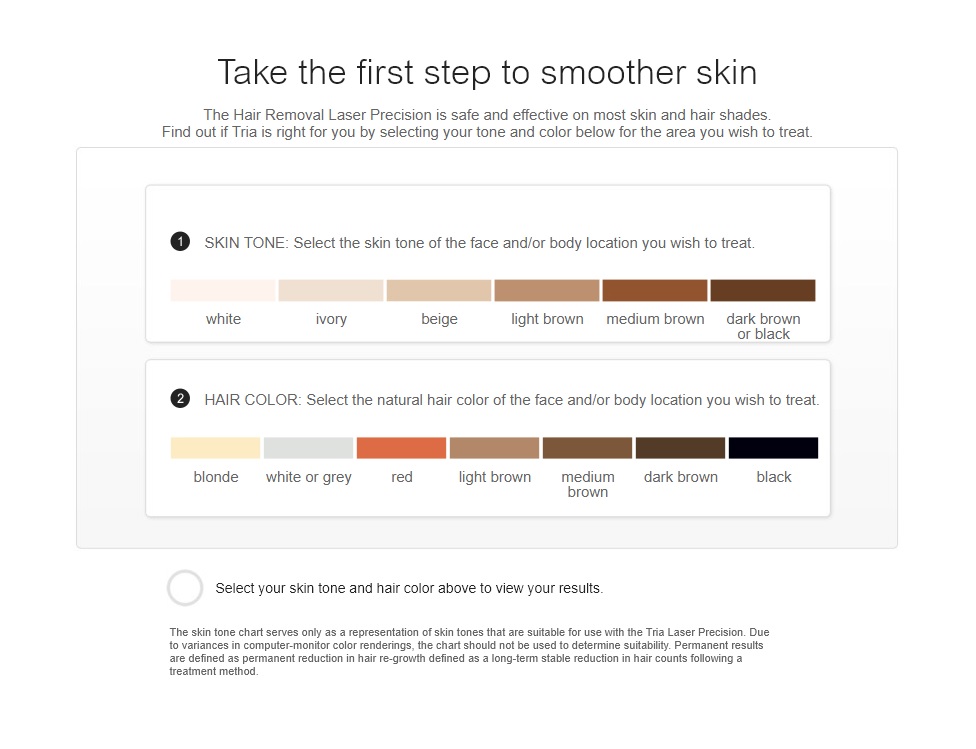 Take the first step to smoother skin

The Hair Removal Laser Precision is safe and effective on most skin and hair shades.
Find out if Tria is right for you by selecting your tone and color below for the area you wish to treat.

1 SKIN TONE: Select the skin tone of the face and/or body location you wish to treat.

white ivory beige light brown medium brown dark brown or black

2 HAIR COLOR: Select the natural hair color of the face and/or body location you wish to treat.

blonde white or grey red light brown medium brown dark brown black

Select your skin tone and hair color above to view your results.

The skin tone chart serves only as a representation of skin tones that are suitable for use with the Tria Laser Precision. Due to variances in computer-monitor color renderings, the chart should not be used to determine suitability. Permanent results are defined as permanent reduction in hair re-growth defined as a long-term stable reduction in hair counts following a treatment method.